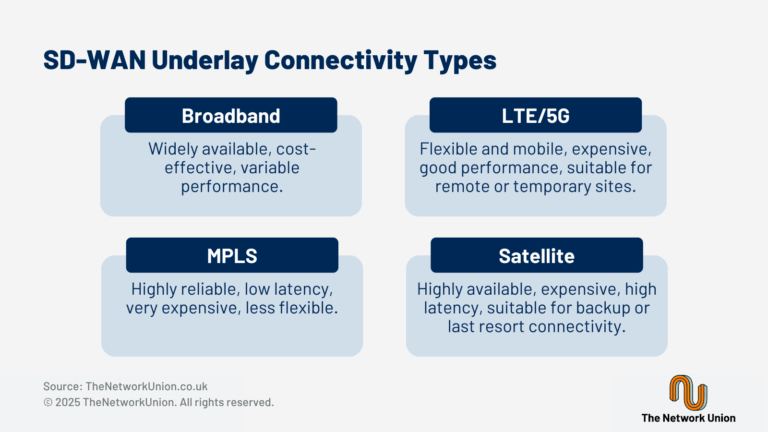 SD-WAN Underlay Connectivity Types

Broadband

Widely available, cost-effective, variable performance.

LTE/5G

Flexible and mobile, expensive, good performance, suitable for remote or temporary sites.

MPLS

Highly reliable, low latency, very expensive, less flexible.

Satellite

Highly available, expensive, high latency, suitable for backup or last resort connectivity.

Source: TheNetworkUnion.co.uk
© 2025 TheNetworkUnion. All rights reserved.

The Network Union